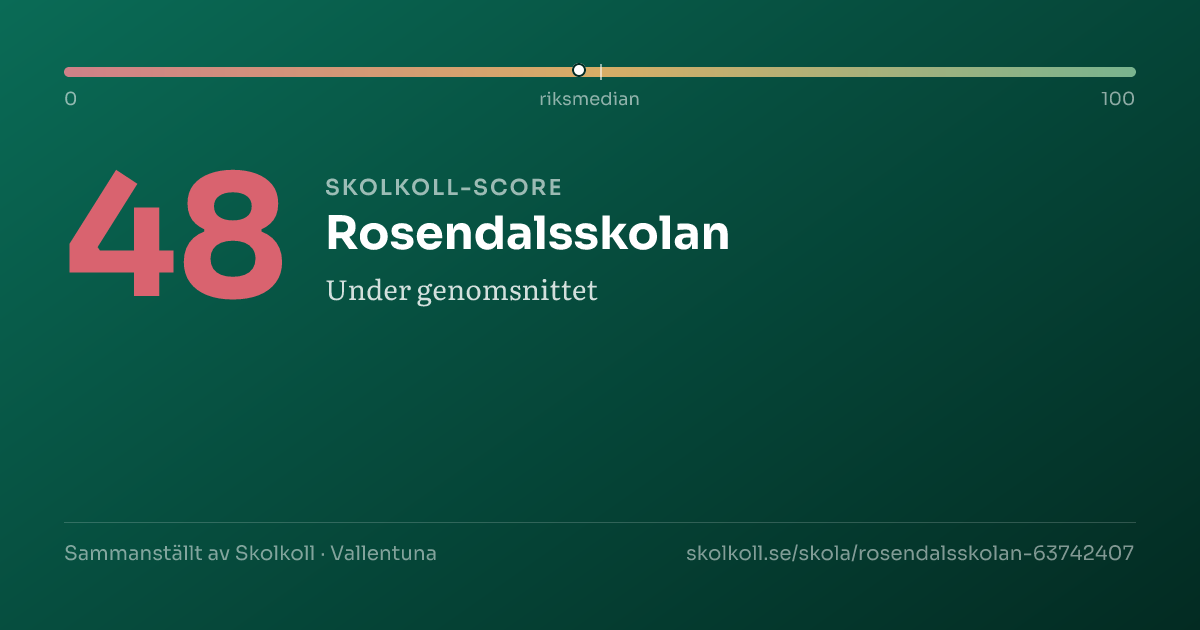 0
riksmedian
100

48

SKOLKOLL-SCORE

Rosendalsskolan

Under genomsnittet

Sammanställt av Skolkoll · Vallentuna

skolkoll.se/skola/rosendalsskolan-63742407